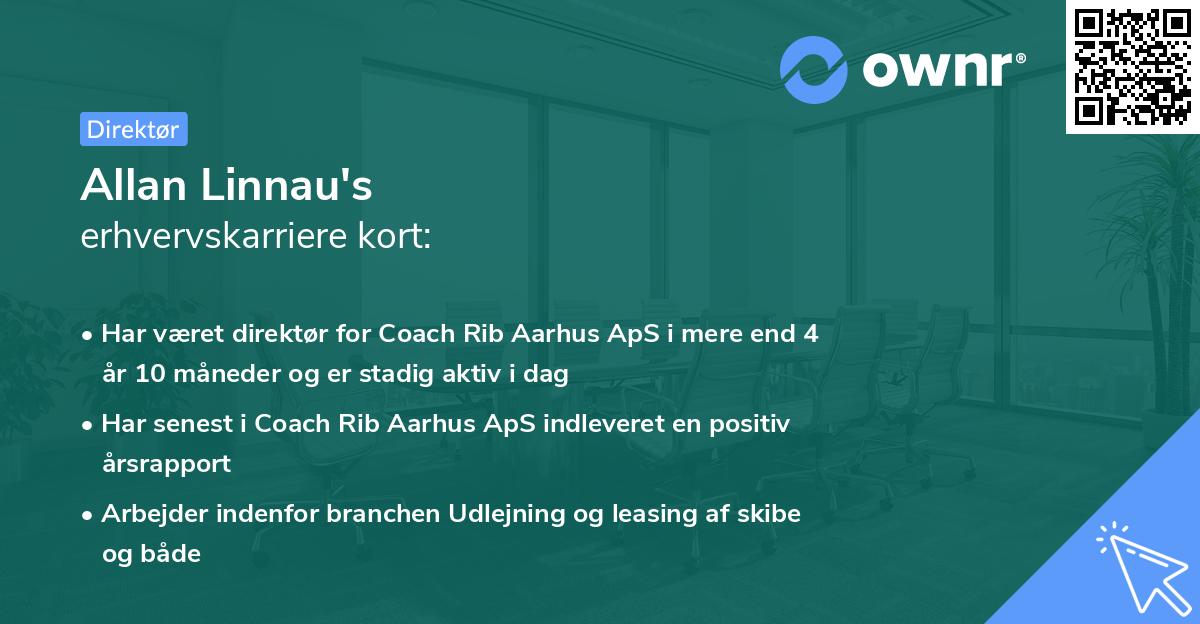 ownr®

Direktør

Allan Linnau's
erhvervskarriere kort:

• Har været direktør for Coach Rib Aarhus ApS i mere end 4 år 10 måneder og er stadig aktiv i dag

• Har senest i Coach Rib Aarhus ApS indleveret en positiv årsrapport

• Arbejder indenfor branchen Udlejning og leasing af skibe og både